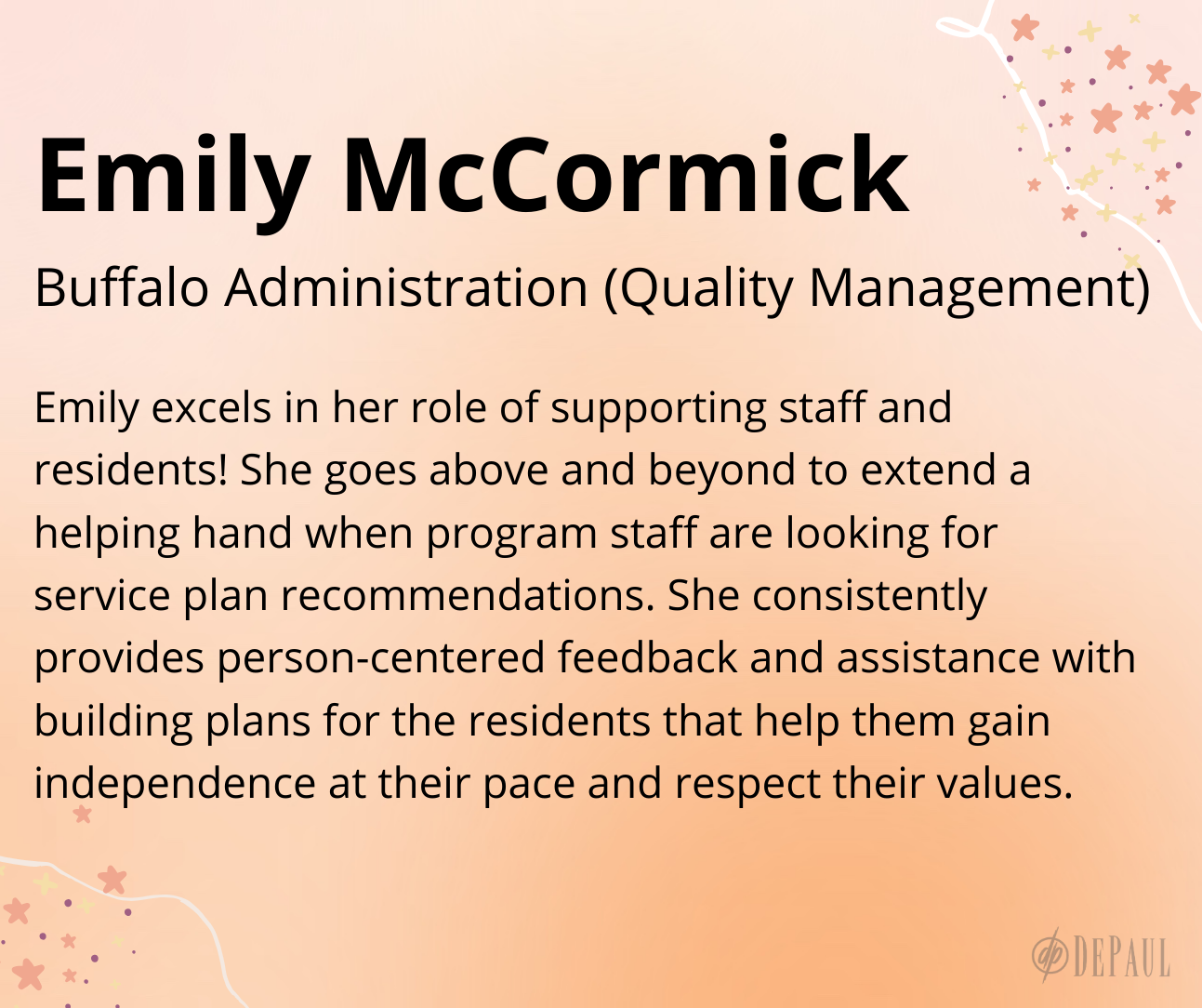 Emily McCormick

Buffalo Administration (Quality Management)

Emily excels in her role of supporting staff and residents! She goes above and beyond to extend a helping hand when program staff are looking for service plan recommendations. She consistently provides person-centered feedback and assistance with building plans for the residents that help them gain independence at their pace and respect their values.

DEPAUL